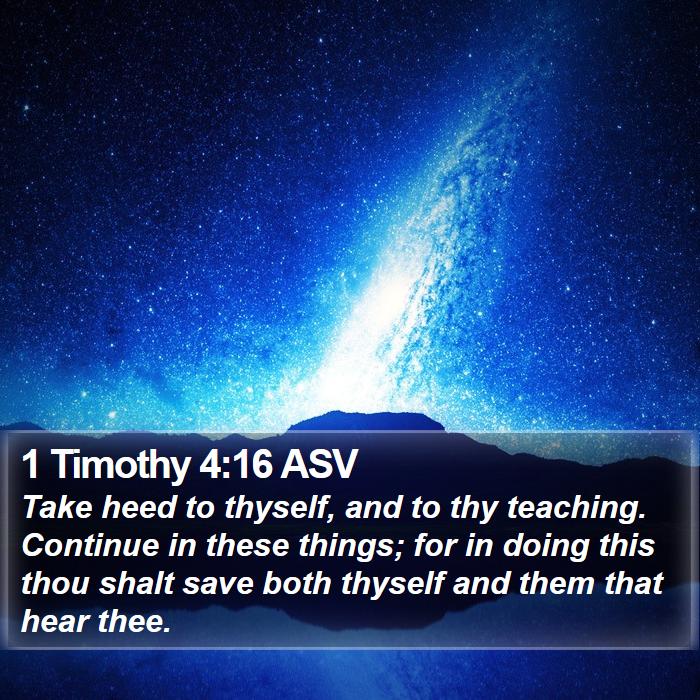 1 Timothy 4:16 ASV

Take heed to thyself, and to thy teaching. Continue in these things; for in doing this thou shalt save both thyself and them that hear thee.